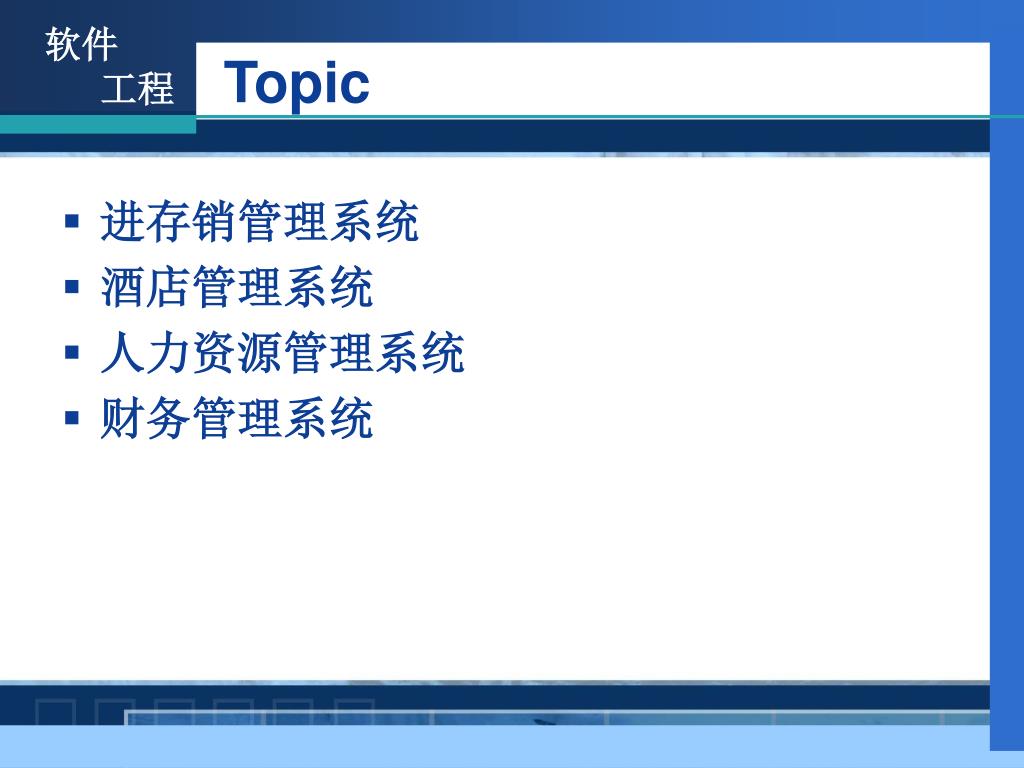 软件
工程

Topic

▪ 进存销管理系统
▪ 酒店管理系统
▪ 人力资源管理系统
▪ 财务管理系统